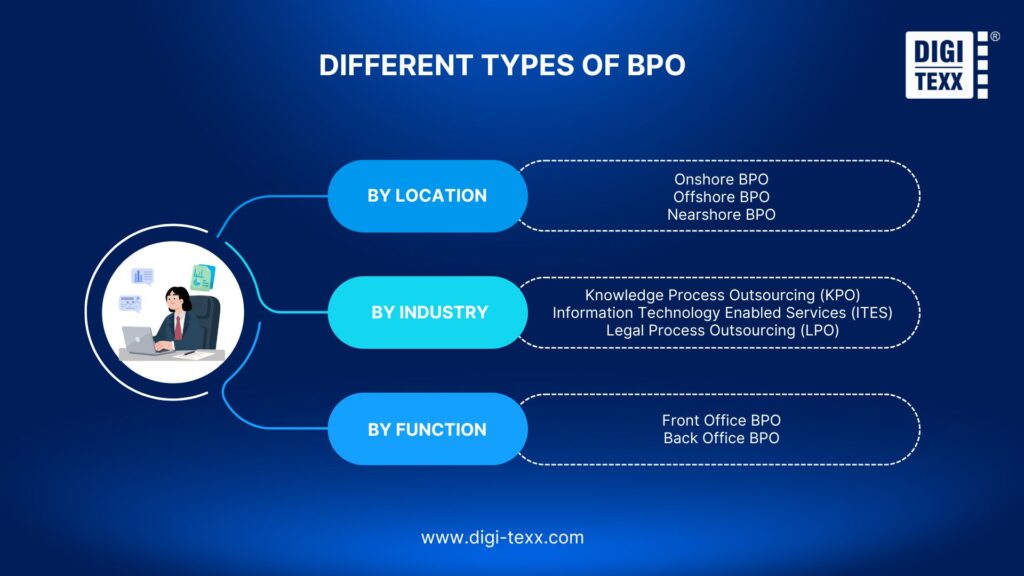 DIFFERENT TYPES OF BPO

DIGI TEXX ®

BY LOCATION

Onshore BPO
Offshore BPO
Nearshore BPO

BY INDUSTRY

Knowledge Process Outsourcing (KPO)
Information Technology Enabled Services (ITES)
Legal Process Outsourcing (LPO)

BY FUNCTION

Front Office BPO
Back Office BPO

www.digi-texx.com